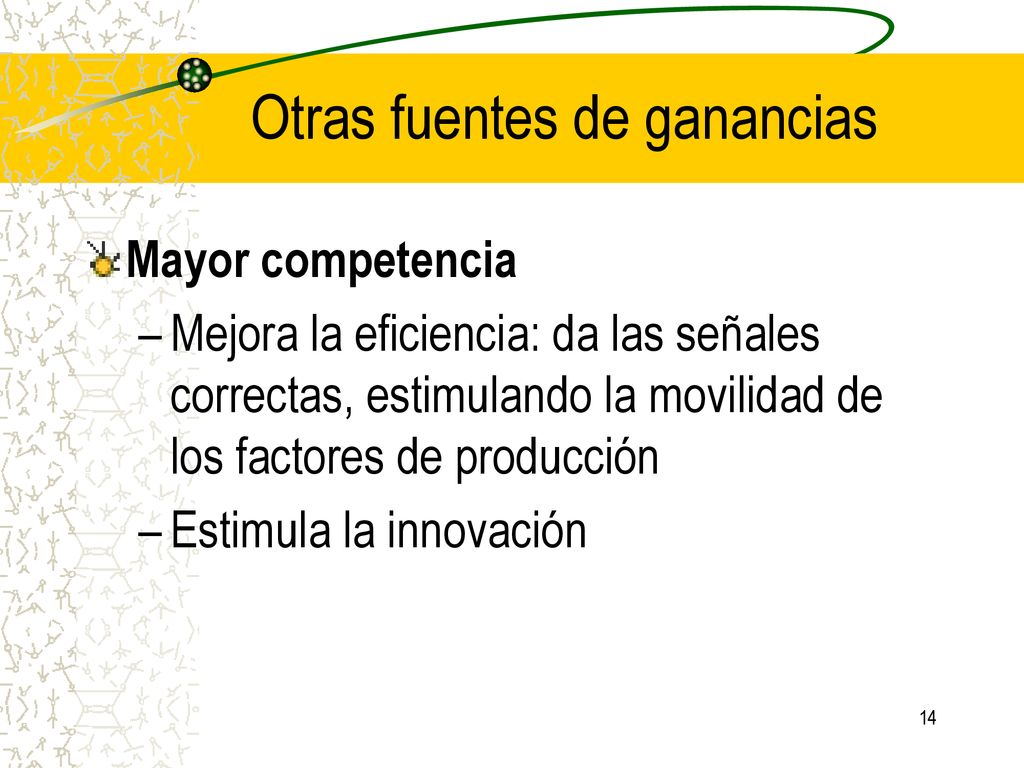 Otras fuentes de ganancias

Mayor competencia

– Mejora la eficiencia: da las señales correctas, estimulando la movilidad de los factores de producción

– Estimula la innovación

14